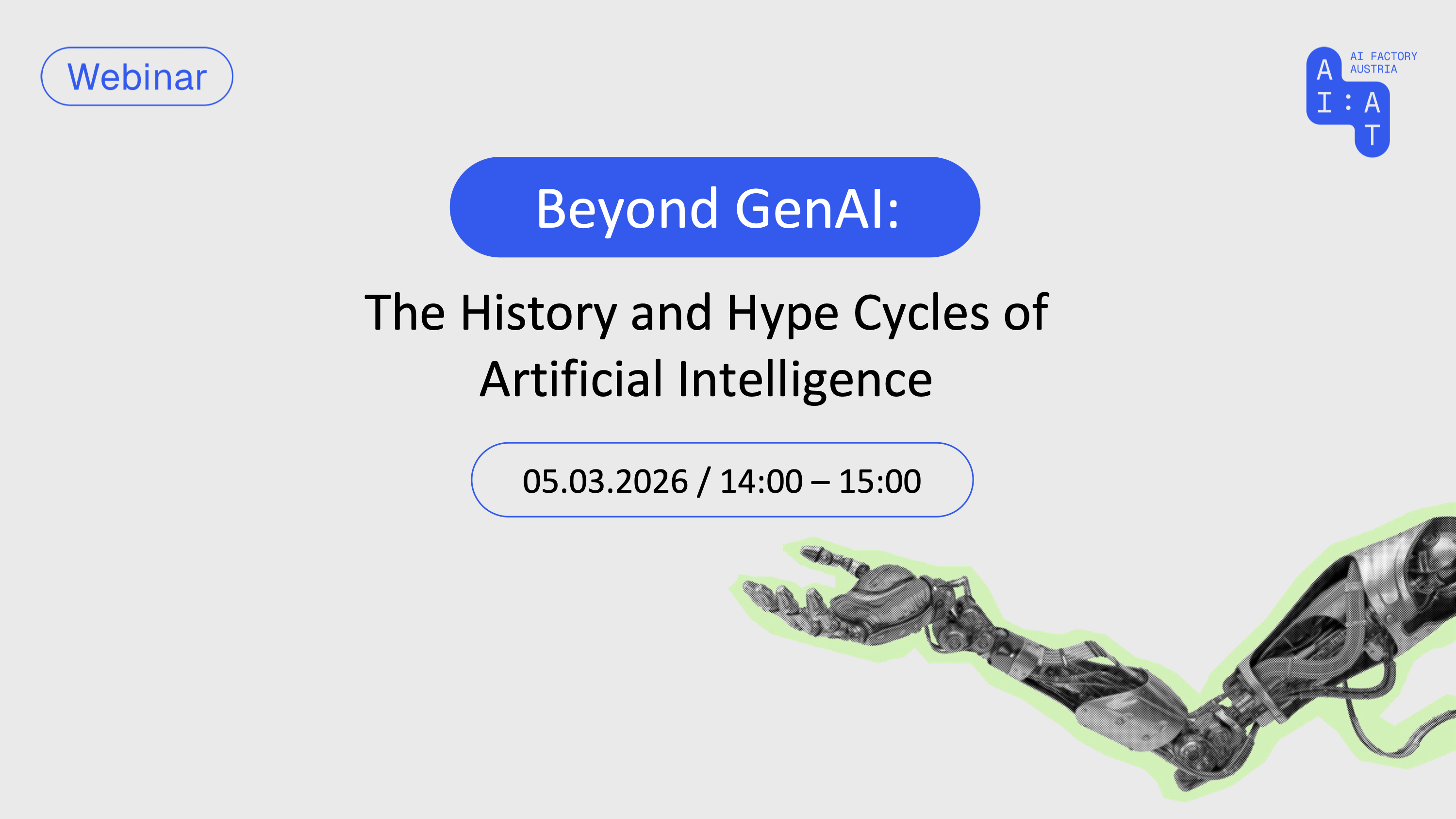 Webinar

A
I : A
T
AI FACTORY AUSTRIA

Beyond GenAI:

The History and Hype Cycles of Artificial Intelligence

05.03.2026 / 14:00 – 15:00